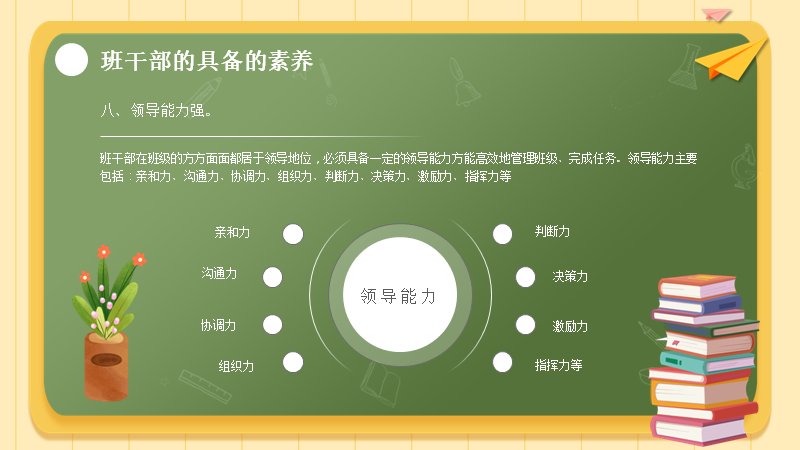 班干部的具备的素养

八、领导能力强。

班干部在班级的方方面面都居于领导地位，必须具备一定的领导能力方能高效地管理班级、完成任务。领导能力主要包括：亲和力、沟通力、协调力、组织力、判断力、决策力、激励力、指挥力等

亲和力
沟通力
协调力
组织力

领导能力

判断力
决策力
激励力
指挥力等